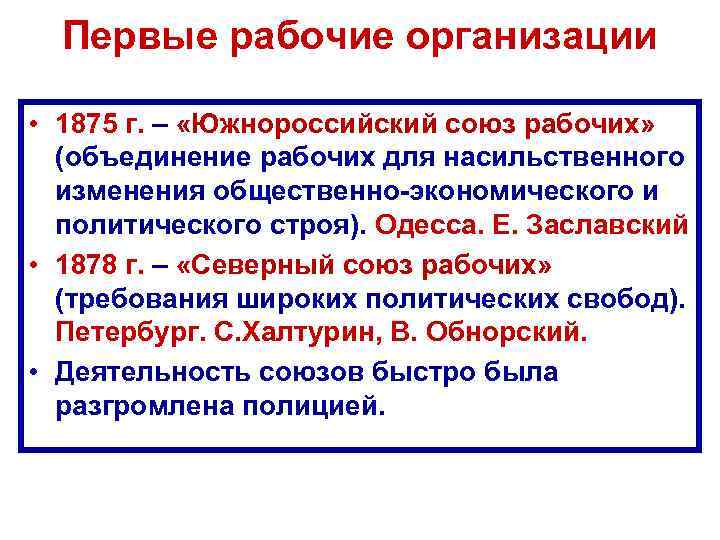 Первые рабочие организации

• 1875 г. – «Южнороссийский союз рабочих» (объединение рабочих для насильственного изменения общественно-экономического и политического строя). Одесса. Е. Заславский

• 1878 г. – «Северный союз рабочих» (требования широких политических свобод). Петербург. С.Халтурин, В. Обнорский.

• Деятельность союзов быстро была разгромлена полицией.